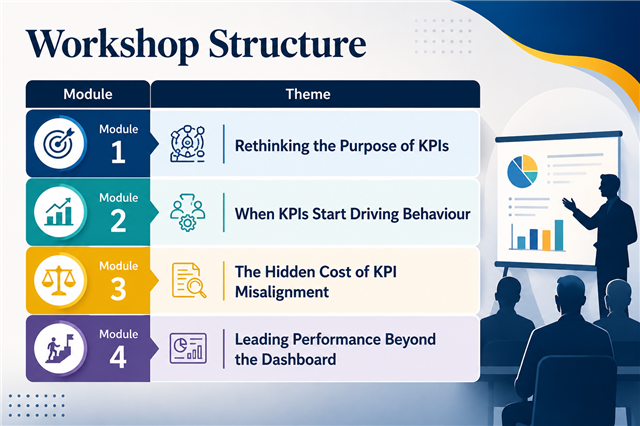 Workshop Structure

| Module | Theme |
|---|---|
| Module 1 | Rethinking the Purpose of KPIs |
| Module 2 | When KPIs Start Driving Behaviour |
| Module 3 | The Hidden Cost of KPI Misalignment |
| Module 4 | Leading Performance Beyond the Dashboard |